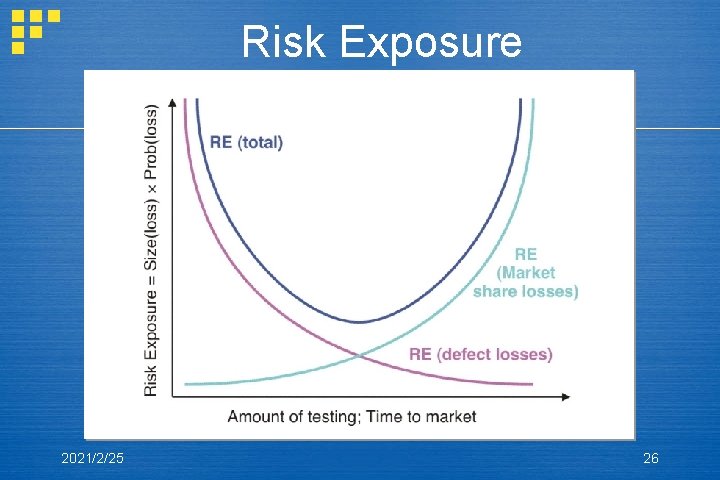 Risk Exposure

Risk Exposure = Size(loss) × Prob(loss)

RE (total)

RE (Market share losses)

RE (defect losses)

Amount of testing; Time to market

2021/2/25

26